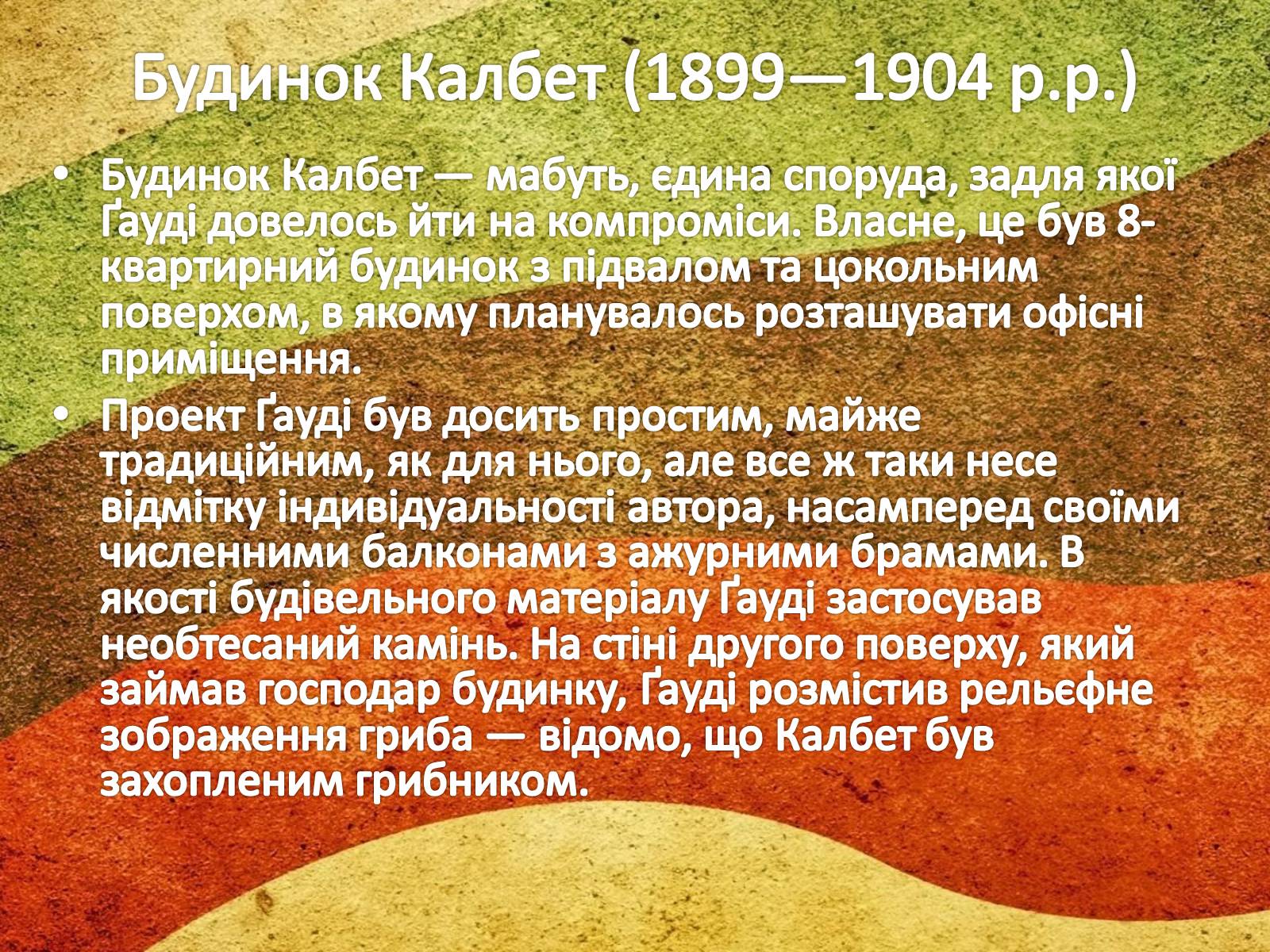 Будинок Калбет (1899—1904 р.р.)

• Будинок Калбет — мабуть, єдина споруда, задля якої Ґауді довелось йти на компроміси. Власне, це був 8-квартирний будинок з підвалом та цокольним поверхом, в якому планувалось розташувати офісні приміщення.

• Проект Ґауді був досить простим, майже традиційним, як для нього, але все ж таки несе відмітку індивідуальності автора, насамперед своїми численними балконами з ажурними брамами. В якості будівельного матеріалу Ґауді застосував необтесаний камінь. На стіні другого поверху, який займав господар будинку, Ґауді розмістив рельєфне зображення гриба — відомо, що Калбет був захопленим грибником.